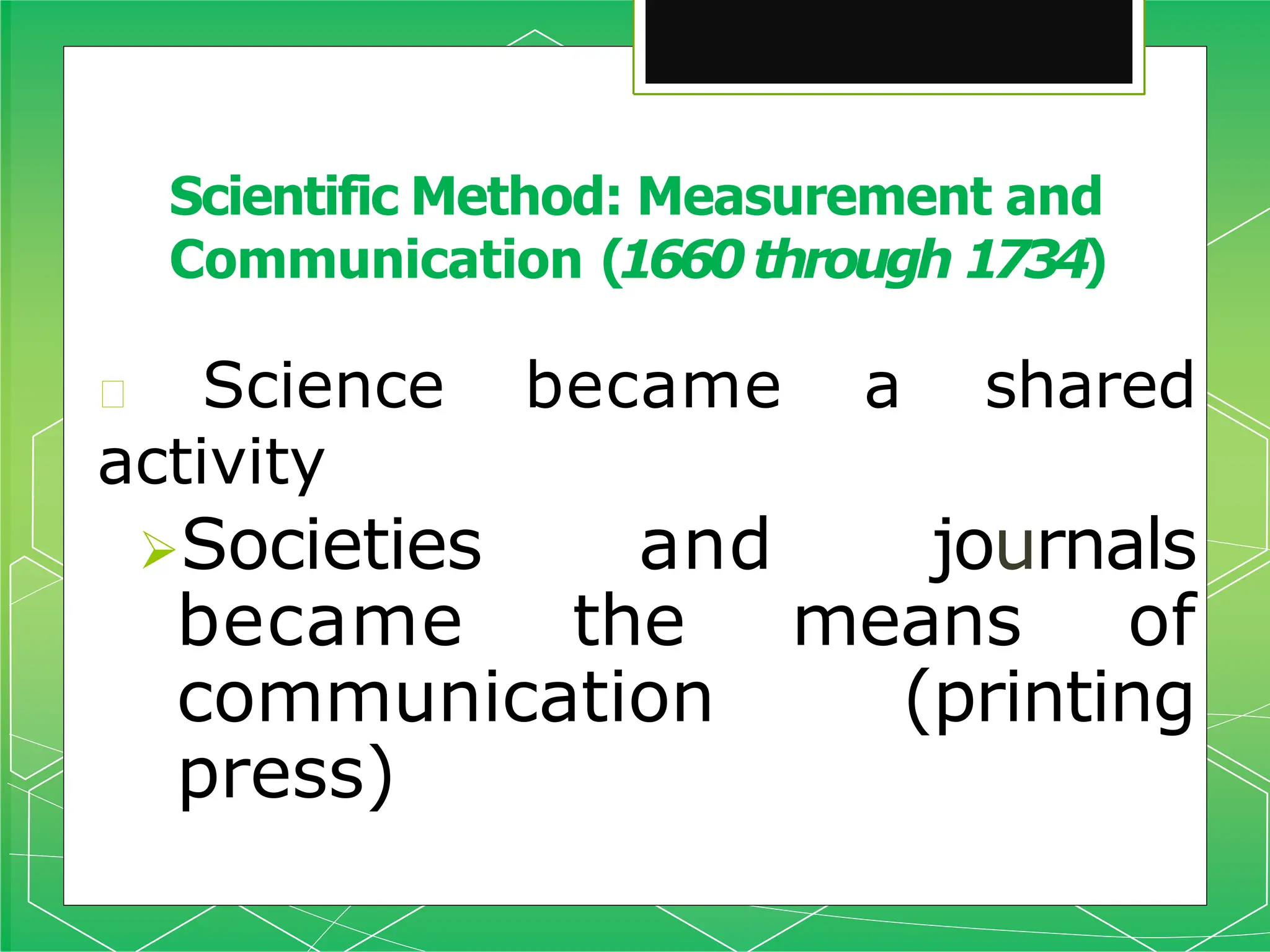 Scientific Method: Measurement and Communication (1660 through 1734)

Science became a shared activity

Societies and journals became the means of communication (printing press)